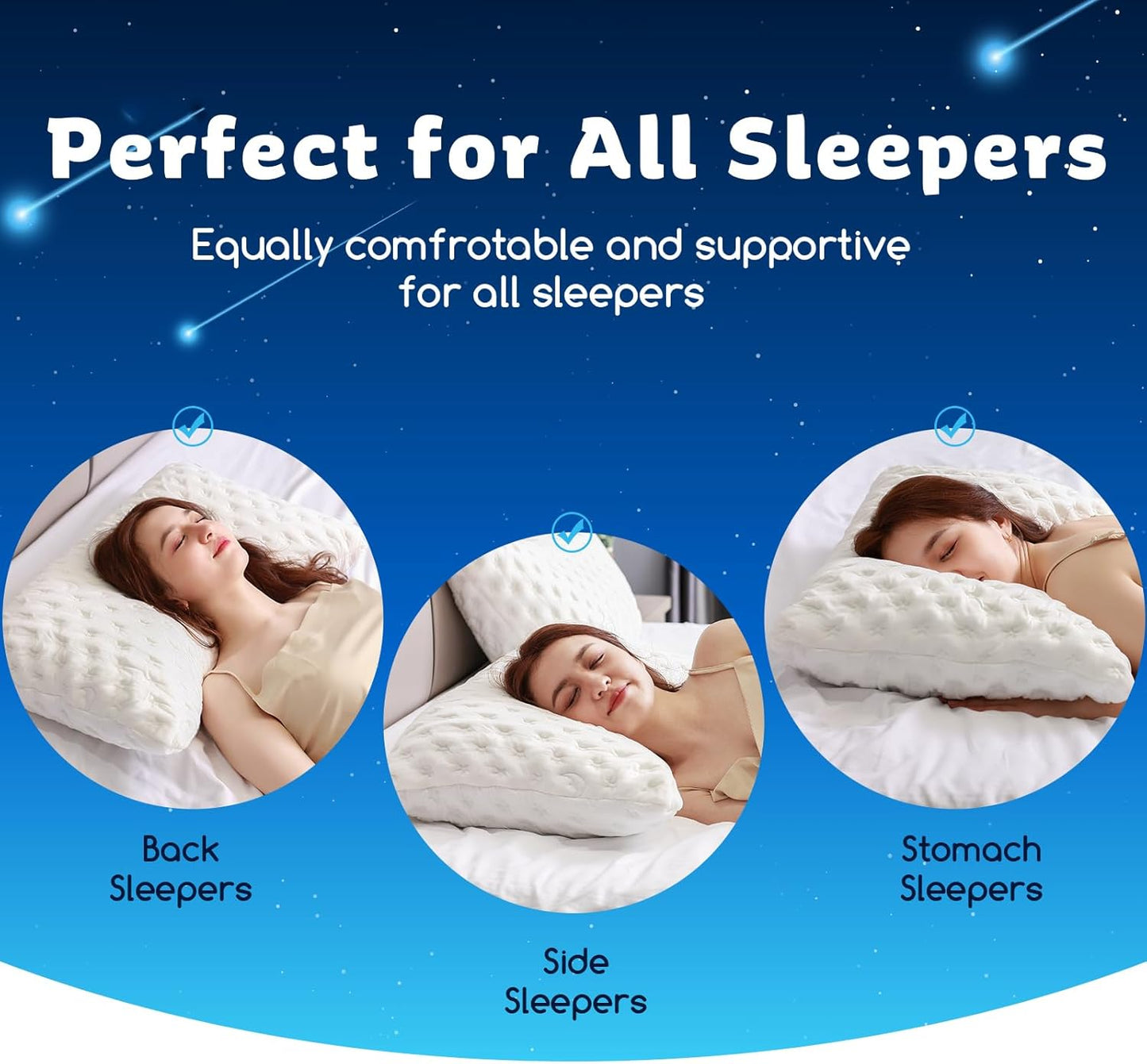 Perfect for All Sleepers

Equally comfrotable and supportive for all sleepers

Back Sleepers

Side Sleepers

Stomach Sleepers